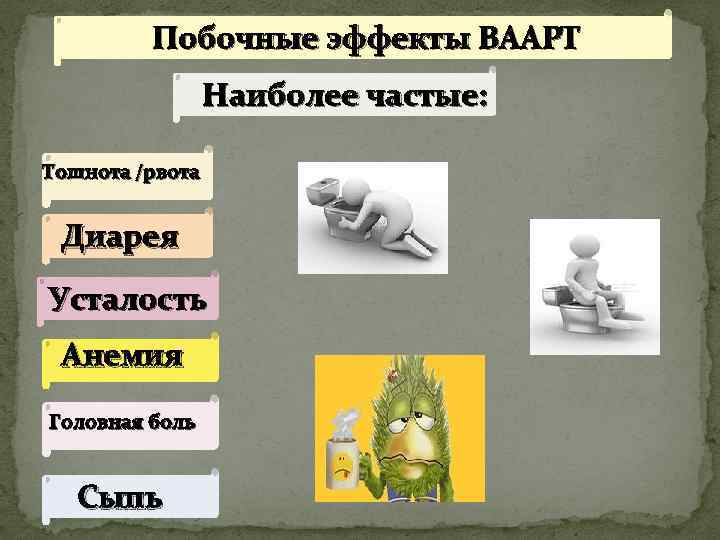 Побочные эффекты ВААРТ

Наиболее частые:

Тошнота /рвота

Диарея

Усталость

Анемия

Головная боль

Сыпь